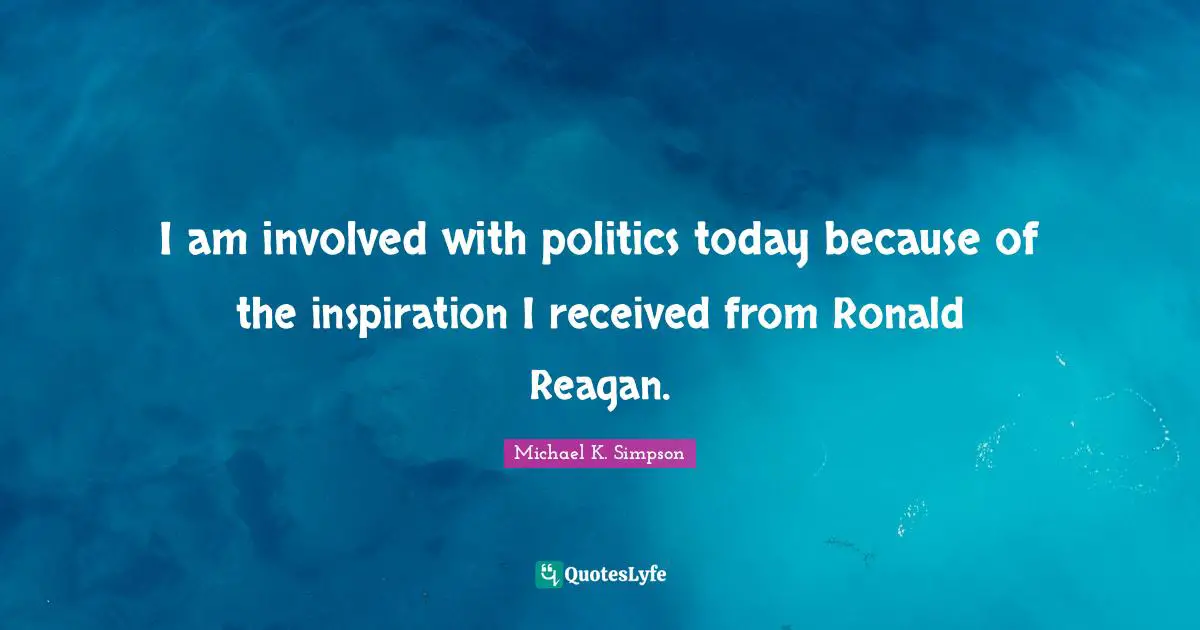 I am involved with politics today because of the inspiration I received from Ronald Reagan.

Michael K. Simpson

QuotesLyfe